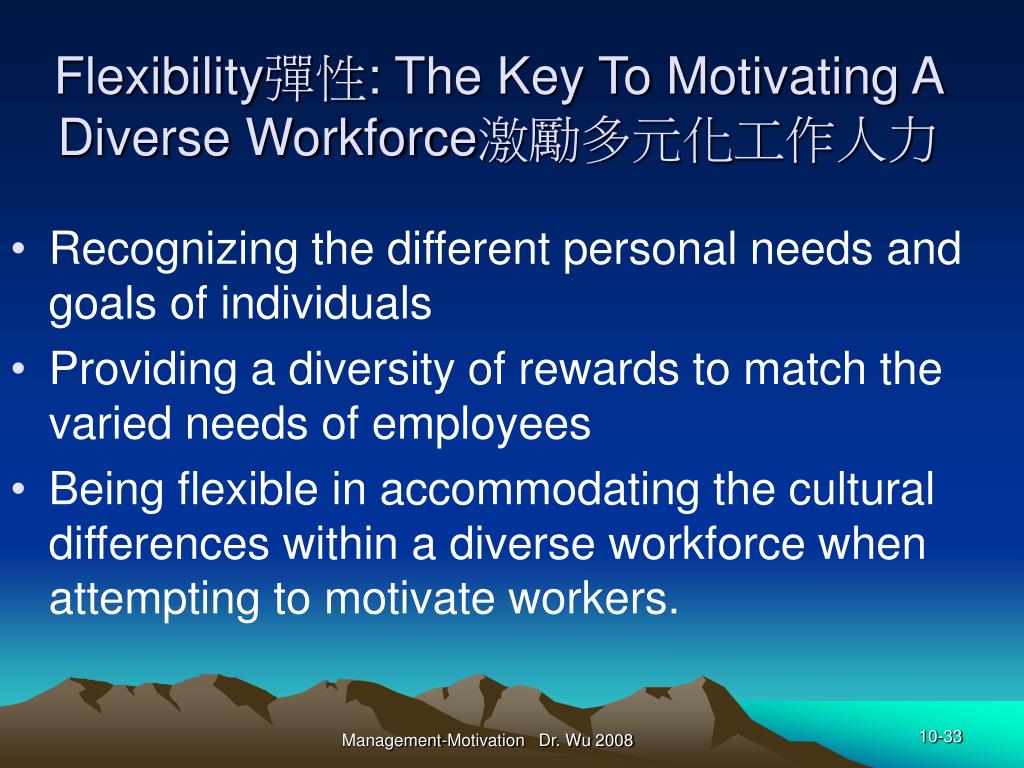 Flexibility彈性: The Key To Motivating A Diverse Workforce激勵多元化工作人力

• Recognizing the different personal needs and goals of individuals
• Providing a diversity of rewards to match the varied needs of employees
• Being flexible in accommodating the cultural differences within a diverse workforce when attempting to motivate workers.

Management-Motivation Dr. Wu 2008

10-33